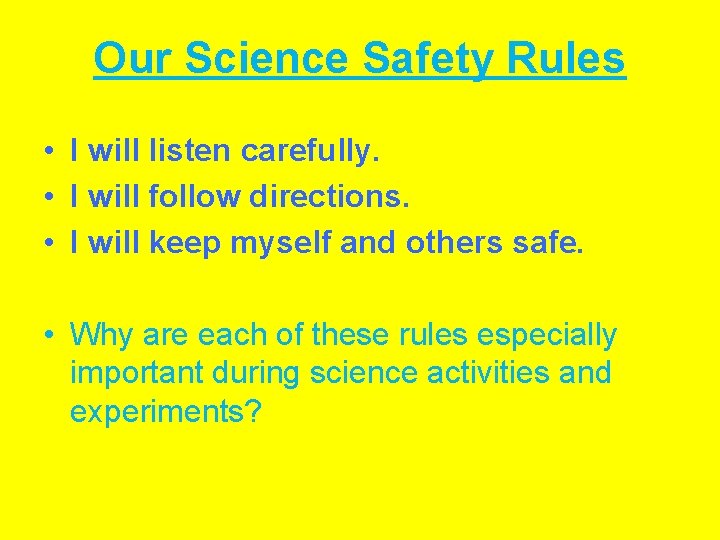 Our Science Safety Rules

• I will listen carefully.
• I will follow directions.
• I will keep myself and others safe.

• Why are each of these rules especially important during science activities and experiments?